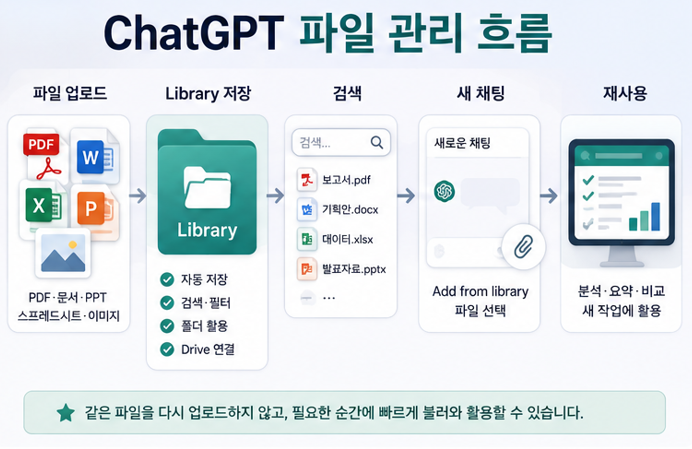 ChatGPT 파일 관리 흐름

파일 업로드

PDF

W

X

P

PDF·문서·PPT 스프레드시트·이미지

Library 저장

Library

자동 저장

검색·필터

폴더 활용

Drive 연결

검색

검색...

보고서.pdf

기획안.docx

데이터.xlsx

발표자료.pptx

...

새 채팅

새로운 채팅

Add from library 파일 선택

재사용

분석·요약·비교 새 작업에 활용

같은 파일을 다시 업로드하지 않고, 필요한 순간에 빠르게 불러와 활용할 수 있습니다.